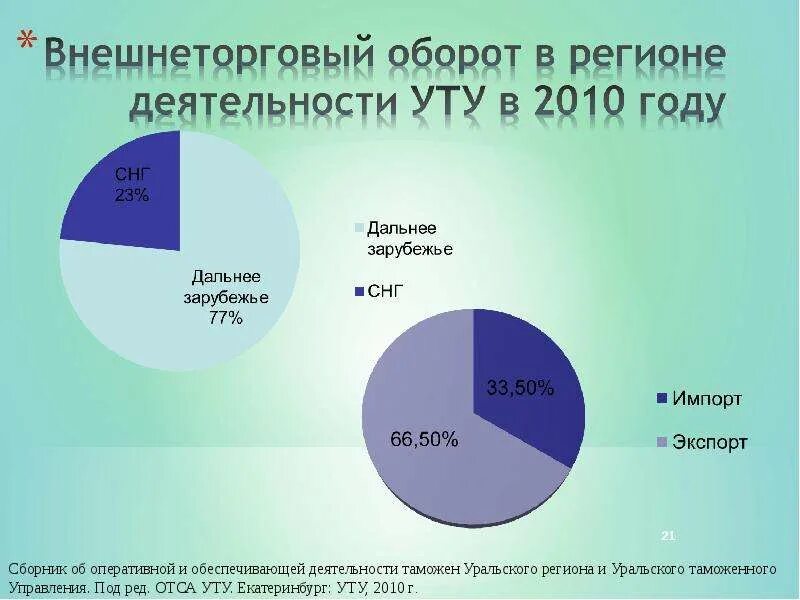 * Внешнеторговый оборот в регионе деятельности УТУ в 2010 году

СНГ
23%

Дальнее зарубежье
77%

Дальнее зарубежье

СНГ

33,50%

66,50%

Импорт

Экспорт

21

Сборник об оперативной и обеспечивающей деятельности таможен Уральского региона и Уральского таможенного Управления. Под ред. ОТСА УТУ. Екатеринбург: УТУ, 2010 г.